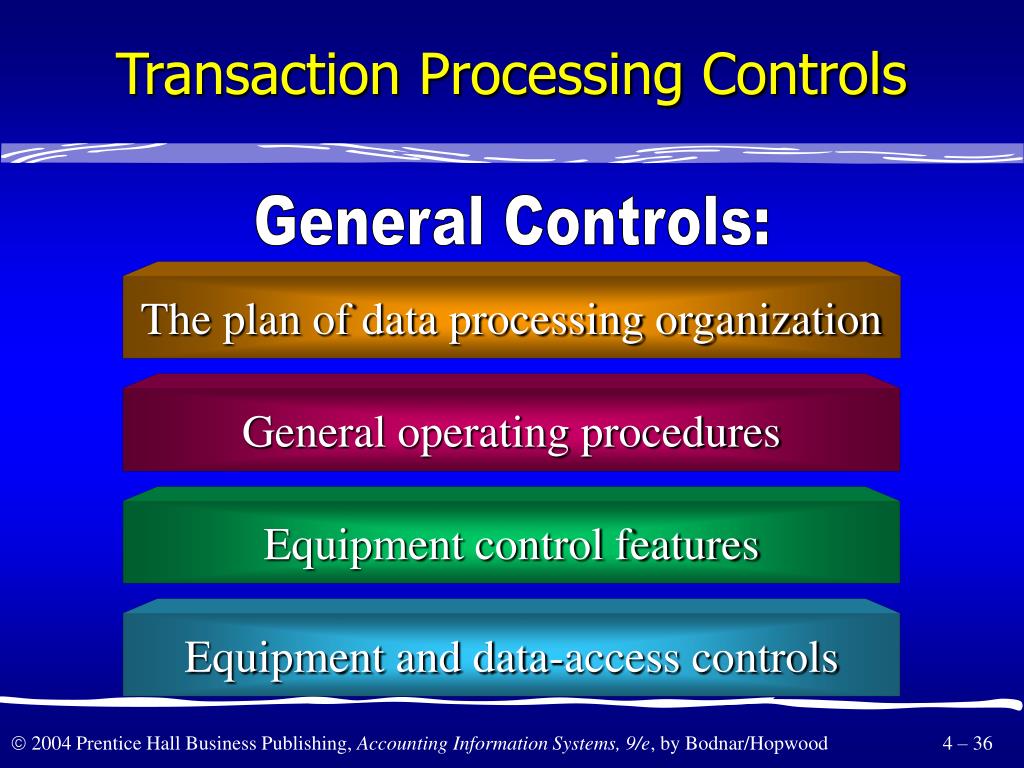 Transaction Processing Controls

General Controls:

The plan of data processing organization

General operating procedures

Equipment control features

Equipment and data-access controls

© 2004 Prentice Hall Business Publishing, Accounting Information Systems, 9/e, by Bodnar/Hopwood

4 – 36